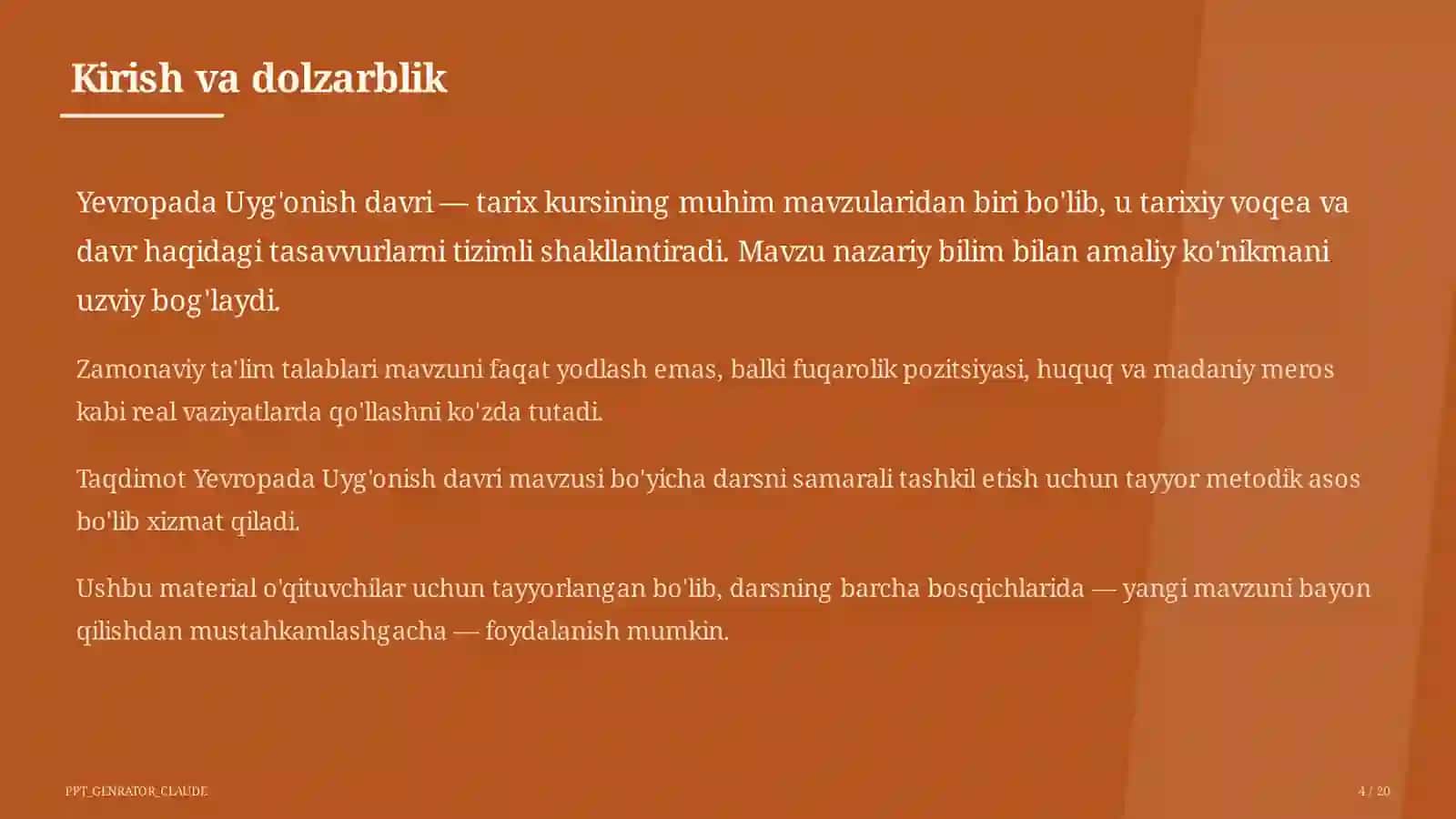 Kirish va dolzarblik

Yevropada Uyg'onish davri — tarix kursining muhim mavzularidan biri bo'lib, u tarixiy voqea va davr haqidagi tasavvurlarni tizimli shakllantiradi. Mavzu nazariy bilim bilan amaliy ko'nikmani uzviy bog'laydi.

Zamonaviy ta'lim talablari mavzuni faqat yodlash emas, balki fuqarolik pozitsiyasi, huquq va madaniy meros kabi real vaziyatlarda qo'llashni ko'zda tutadi.

Taqdimot Yevropada Uyg'onish davri mavzusi bo'yicha darsni samarali tashkil etish uchun tayyor metodik asos bo'lib xizmat qiladi.

Ushbu material o'qituvchilar uchun tayyorlangan bo'lib, darsning barcha bosqichlarida — yangi mavzuni bayon qilishdan mustahkamlashgacha — foydalanish mumkin.

PPT_GENRATOR_CLAUDE

4 / 20